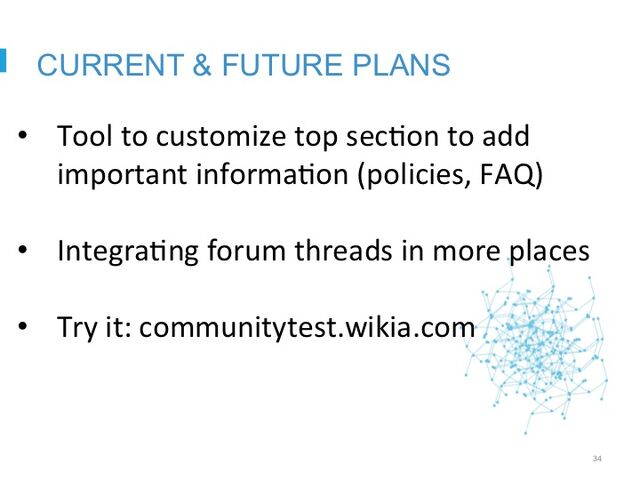 CURRENT & FUTURE PLANS

• Tool to customize top section to add important information (policies, FAQ)

• Integrating forum threads in more places

• Try it: communitytest.wikia.com

34